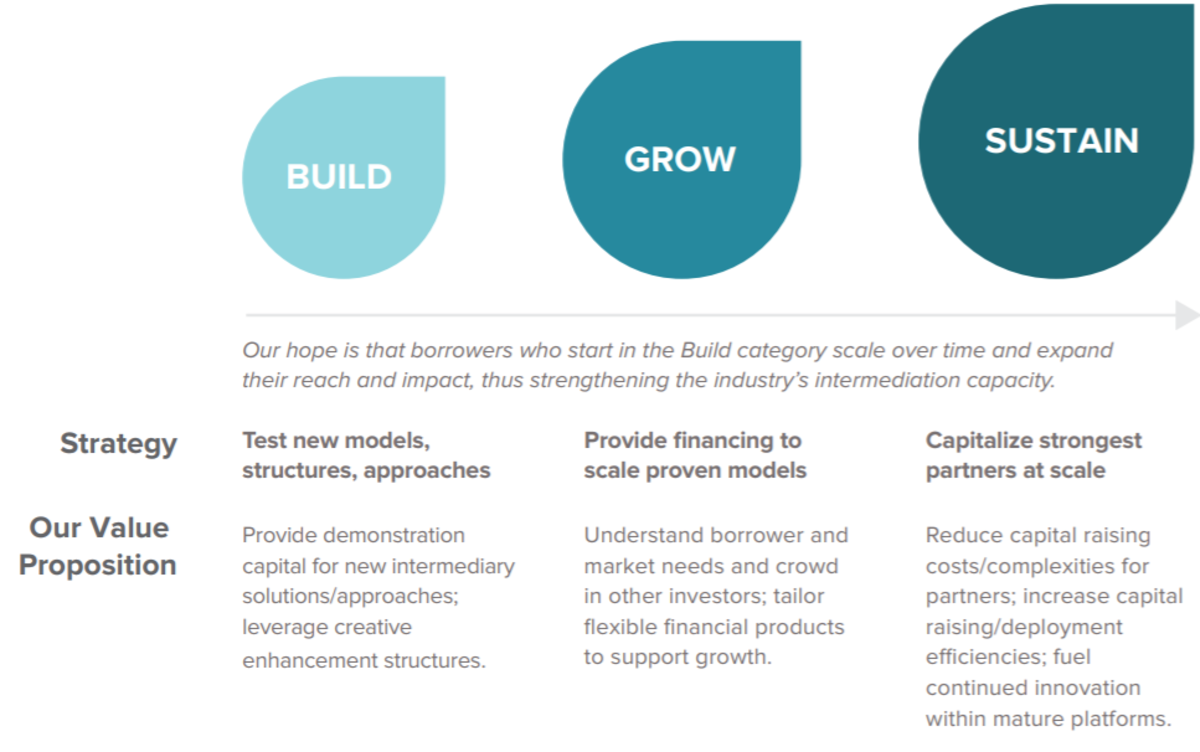 BUILD

GROW

SUSTAIN

Our hope is that borrowers who start in the Build category scale over time and expand their reach and impact, thus strengthening the industry's intermediation capacity.

| | | | |
|---|---|---|---|
| Strategy | Test new models, structures, approaches | Provide financing to scale proven models | Capitalize strongest partners at scale |
| Our Value Proposition | Provide demonstration capital for new intermediary solutions/approaches; leverage creative enhancement structures. | Understand borrower and market needs and crowd in other investors; tailor flexible financial products to support growth. | Reduce capital raising costs/complexities for partners; increase capital raising/deployment efficiencies; fuel continued innovation within mature platforms. |